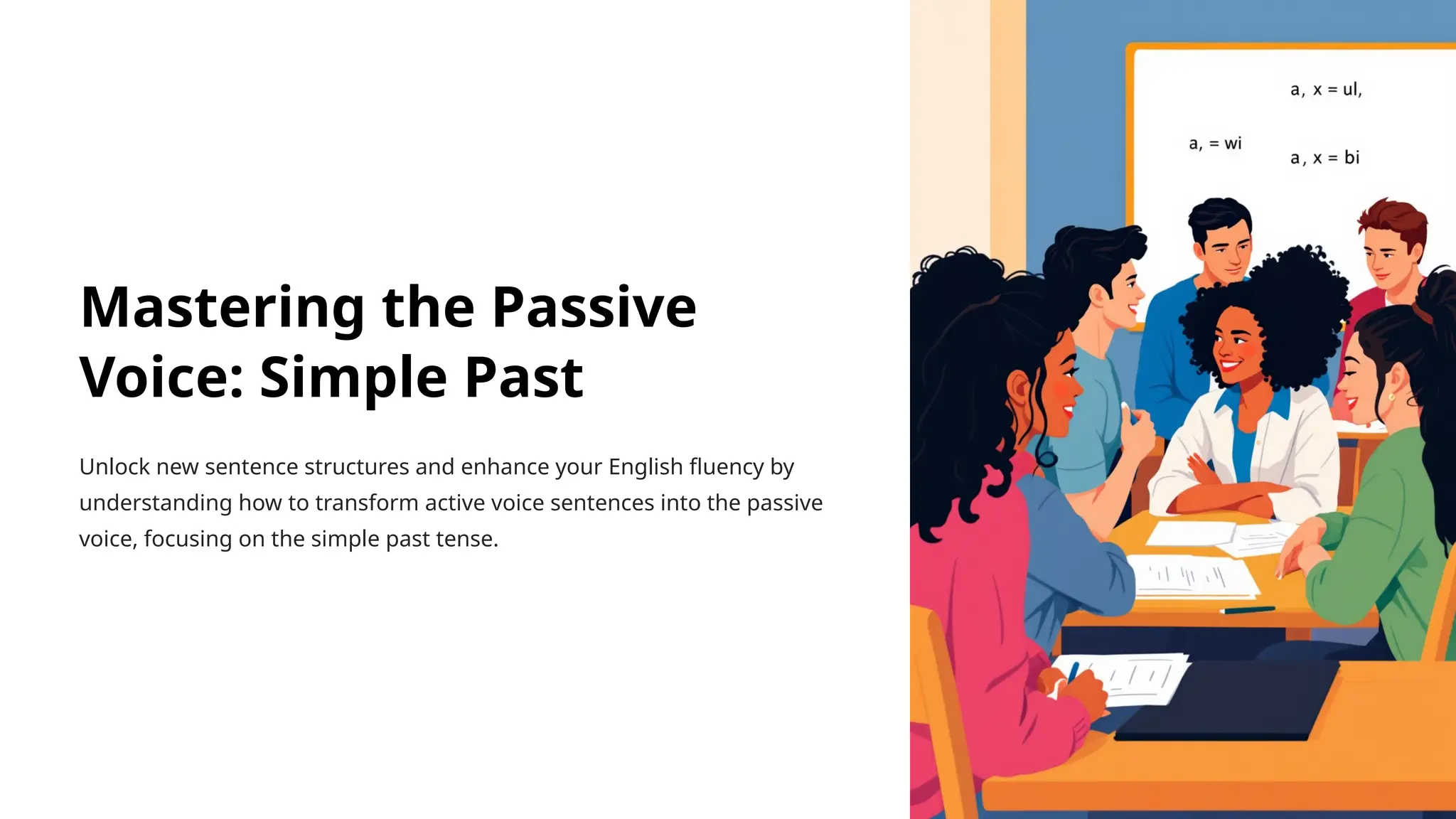 Mastering the Passive Voice: Simple Past

Unlock new sentence structures and enhance your English fluency by understanding how to transform active voice sentences into the passive voice, focusing on the simple past tense.

a, x = ul,

a, = wi

a, x = bi